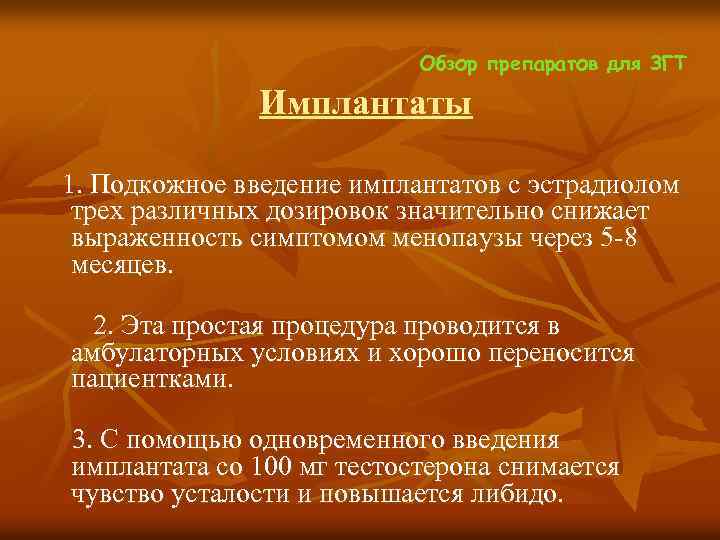 Обзор препаратов для ЗГТ

Имплантаты

1. Подкожное введение имплантатов с эстрадиолом трех различных дозировок значительно снижает выраженность симптомом менопаузы через 5-8 месяцев.

2. Эта простая процедура проводится в амбулаторных условиях и хорошо переносится пациентками.

3. С помощью одновременного введения имплантата со 100 мг тестостерона снимается чувство усталости и повышается либидо.